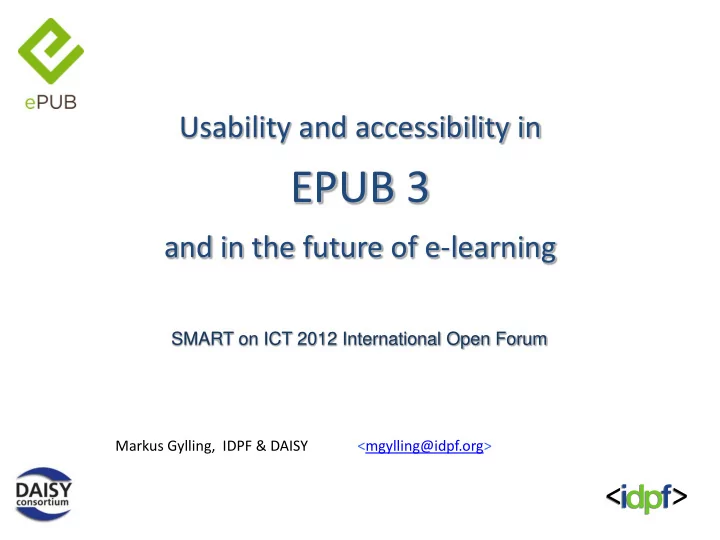 ePUB

Usability and accessibility in

EPUB 3

and in the future of e-learning

SMART on ICT 2012 International Open Forum

Markus Gylling, IDPF & DAISY <mgylling@idpf.org>

DAISY consortium

<idpf>